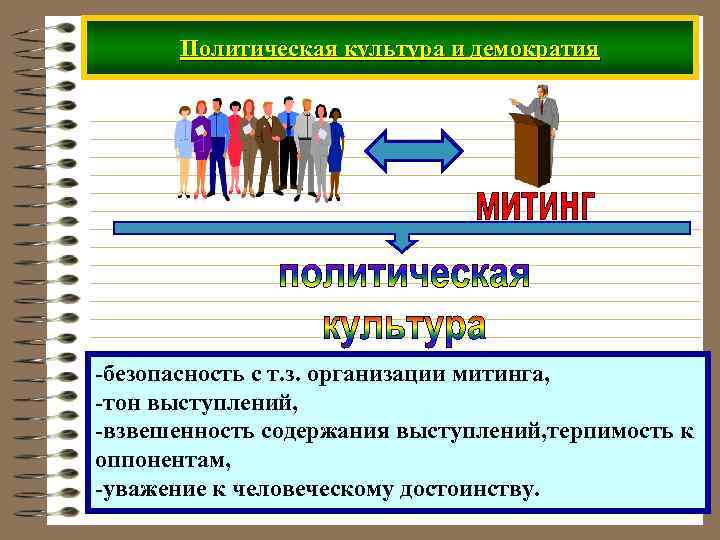 Политическая культура и демократия

МИТИНГ

политическая культура

-безопасность с т.з. организации митинга,
-тон выступлений,
-взвешенность содержания выступлений,терпимость к оппонентам,
-уважение к человеческому достоинству.